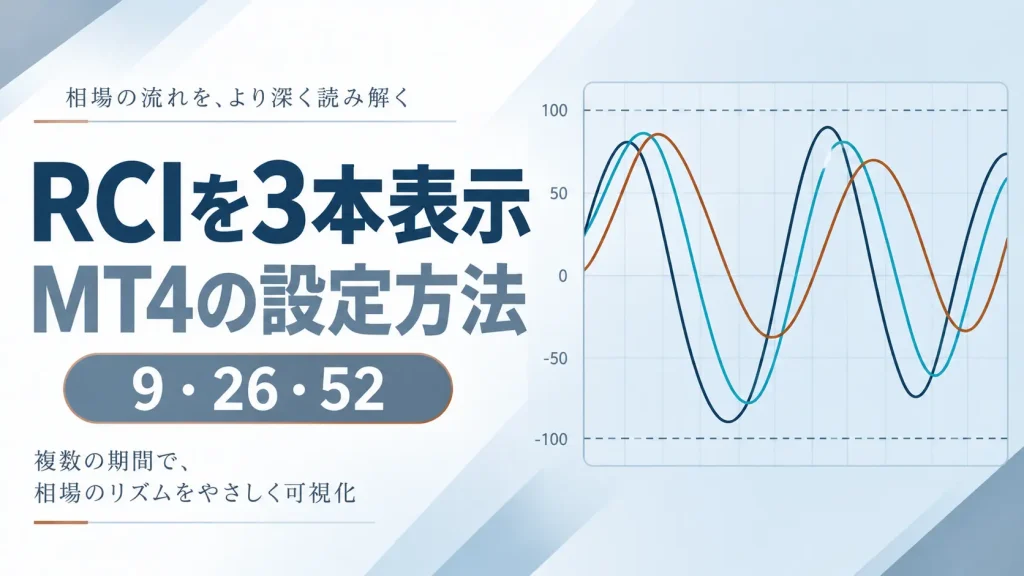 相場の流れを、より深く読み解く

RCIを3本表示
MT4の設定方法

9・26・52

複数の期間で、
相場のリズムをやさしく可視化

100
50
0
-50
-100